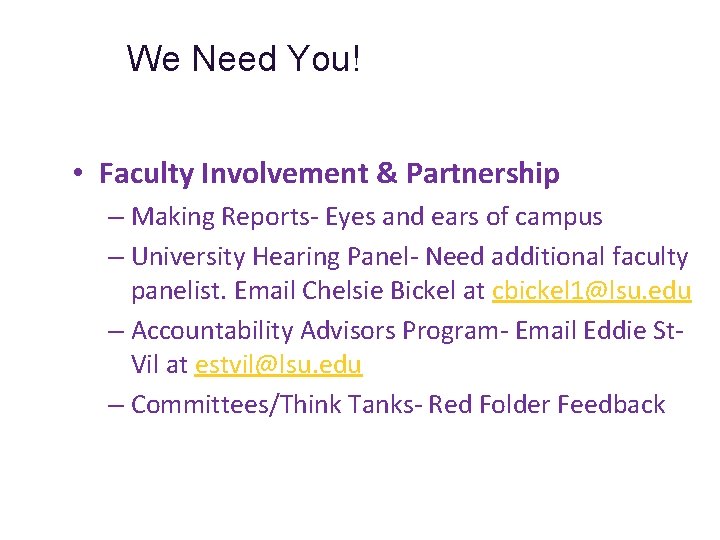 We Need You!

• Faculty Involvement & Partnership
– Making Reports- Eyes and ears of campus
– University Hearing Panel- Need additional faculty panelist. Email Chelsie Bickel at cbickel1@lsu.edu
– Accountability Advisors Program- Email Eddie St-Vil at estvil@lsu.edu
– Committees/Think Tanks- Red Folder Feedback